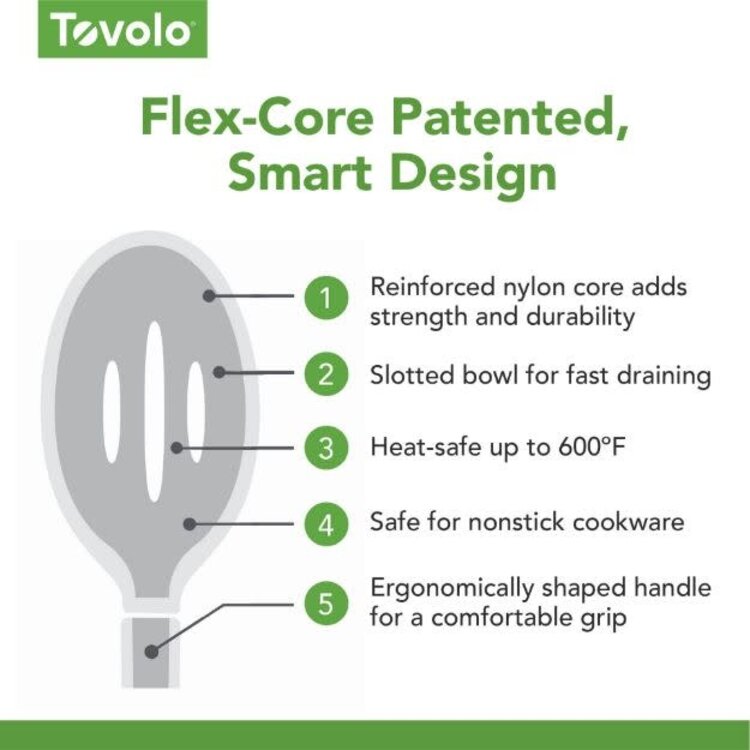 Tovolo

Flex-Core Patented, Smart Design

1 Reinforced nylon core adds strength and durability

2 Slotted bowl for fast draining

3 Heat-safe up to 600°F

4 Safe for nonstick cookware

5 Ergonomically shaped handle for a comfortable grip